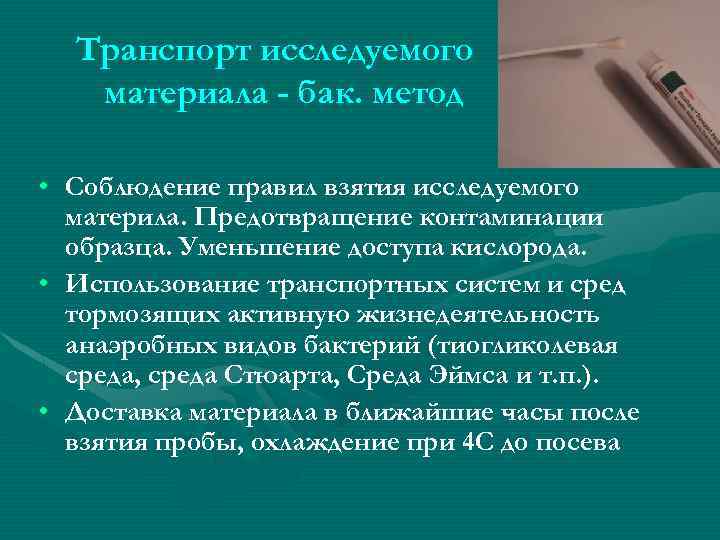 Транспорт исследуемого материала - бак. метод

• Соблюдение правил взятия исследуемого материла. Предотвращение контаминации образца. Уменьшение доступа кислорода.
• Использование транспортных систем и сред тормозящих активную жизнедеятельность анаэробных видов бактерий (тиогликолевая среда, среда Стюарта, Среда Эймса и т.п.).
• Доставка материала в ближайшие часы после взятия пробы, охлаждение при 4С до посева